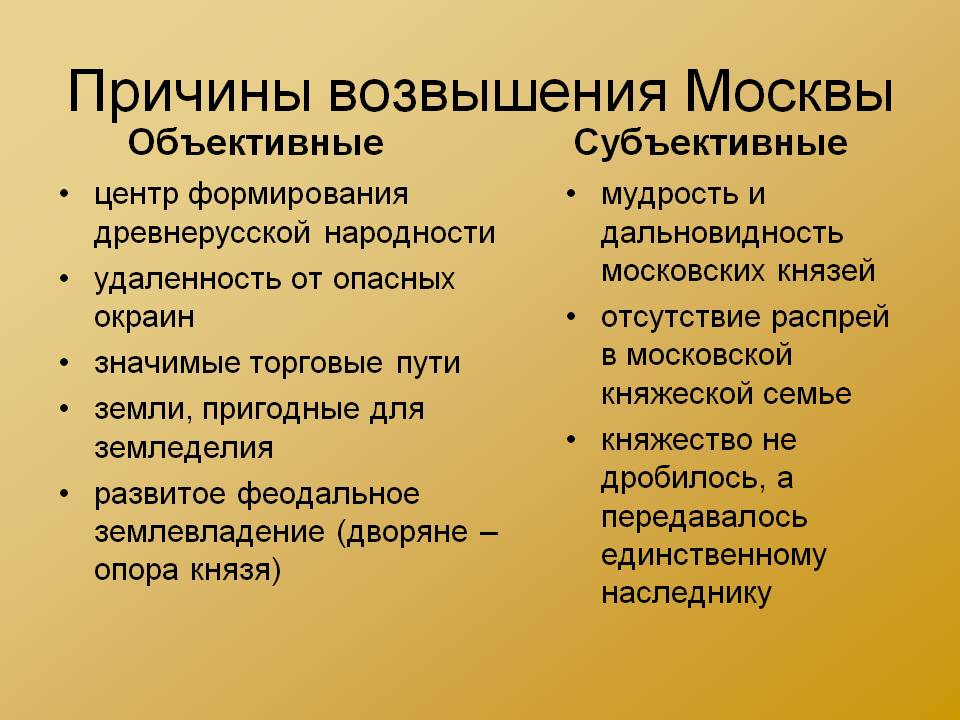 Причины возвышения Москвы

Объективные

• центр формирования древнерусской народности
• удаленность от опасных окраин
• значимые торговые пути
• земли, пригодные для земледелия
• развитое феодальное землевладение (дворяне – опора князя)

Субъективные

• мудрость и дальновидность московских князей
• отсутствие распрей в московской княжеской семье
• княжество не дробилось, а передавалось единственному наследнику